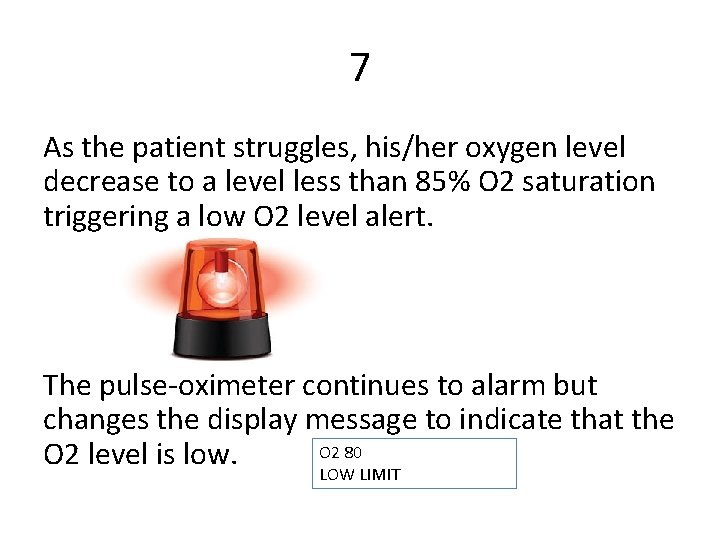 7

As the patient struggles, his/her oxygen level decrease to a level less than 85% O2 saturation triggering a low O2 level alert.

The pulse-oximeter continues to alarm but changes the display message to indicate that the O2 level is low.

O2 80
LOW LIMIT